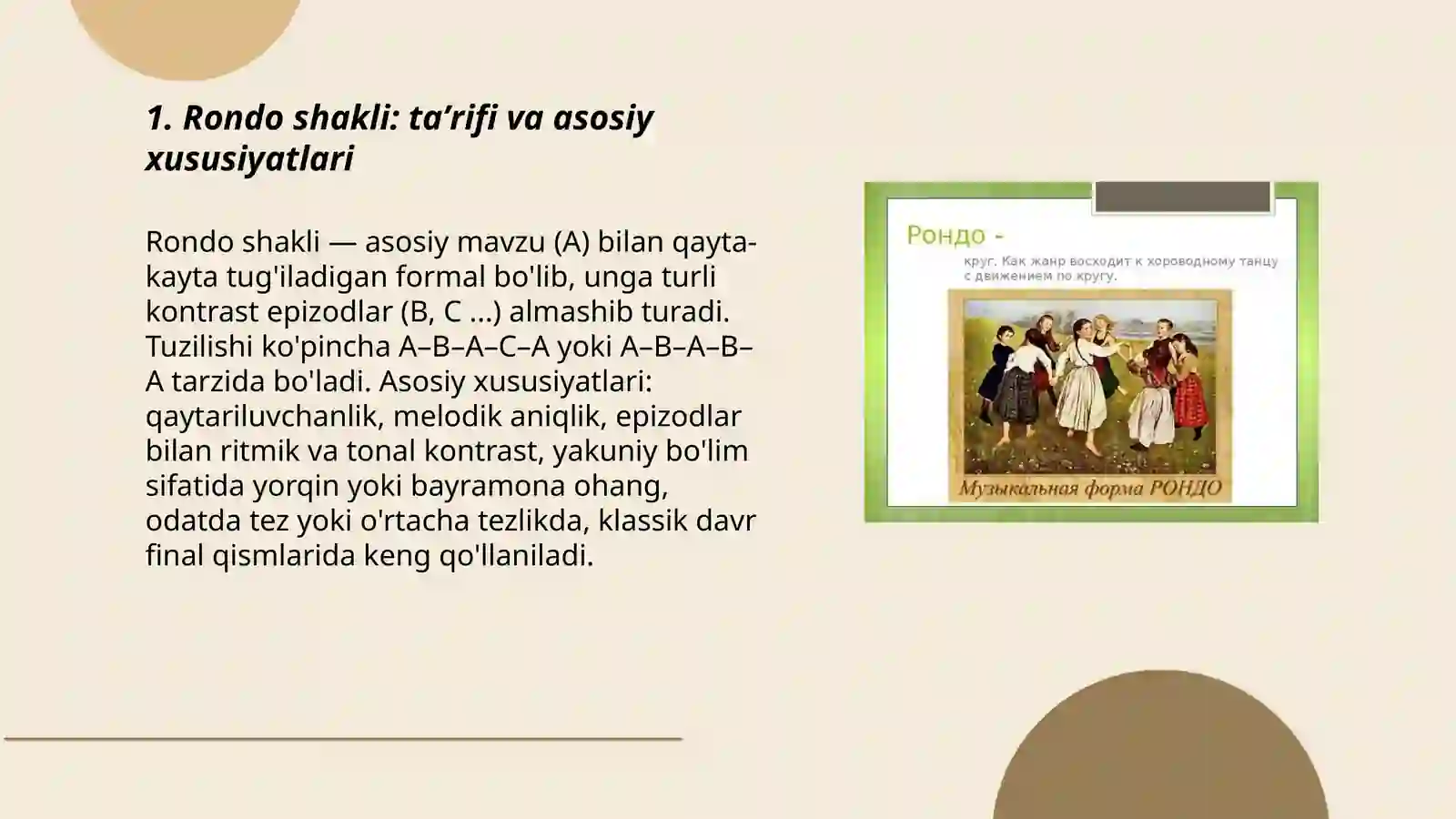 1. Rondo shakli: ta’rifi va asosiy xususiyatlari

Rondo shakli — asosiy mavzu (A) bilan qayta-kayta tug'iladigan formal bo'lib, unga turli kontrast epizodlar (B, C ...) almashib turadi. Tuzilishi ko'pincha A–B–A–C–A yoki A–B–A–B–A tarzida bo'ladi. Asosiy xususiyatlari: qaytariluvchanlik, melodik aniqlik, epizodlar bilan ritmik va tonal kontrast, yakuniy bo'lim sifatida yorqin yoki bayramona ohang, odatda tez yoki o'rtacha tezlikda, klassik davr final qismlarida keng qo'llaniladi.

Рондо -

круг. Как жанр восходит к хороводному танцу с движением по кругу.

Музыкальная форма РОНДО